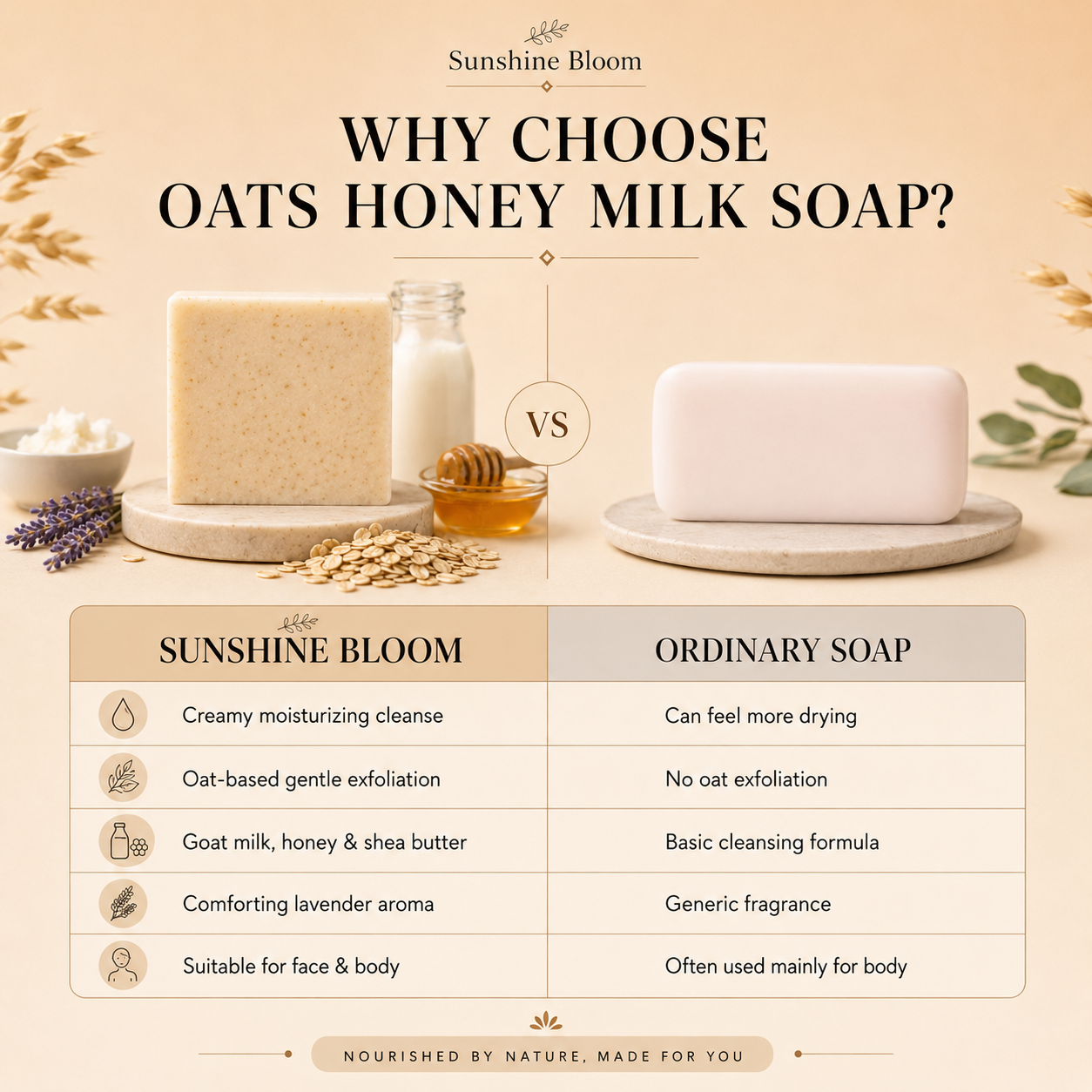 Sunshine Bloom

WHY CHOOSE
OATS HONEY MILK SOAP?

VS

| SUNSHINE BLOOM | ORDINARY SOAP |
|---|---|
| Creamy moisturizing cleanse | Can feel more drying |
| Oat-based gentle exfoliation | No oat exfoliation |
| Goat milk, honey & shea butter | Basic cleansing formula |
| Comforting lavender aroma | Generic fragrance |
| Suitable for face & body | Often used mainly for body |

NOURISHED BY NATURE, MADE FOR YOU